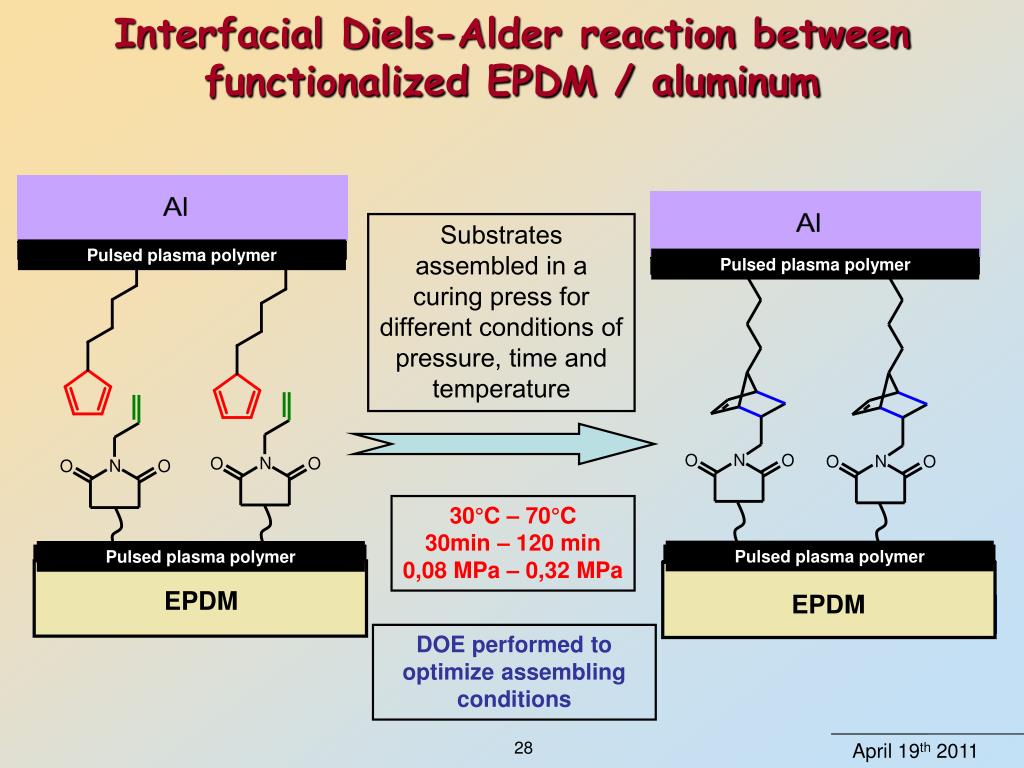 Interfacial Diels-Alder reaction between functionalized EPDM / aluminum

Al

Pulsed plasma polymer

O N O

O N O

Pulsed plasma polymer

EPDM

Substrates assembled in a curing press for different conditions of pressure, time and temperature

30°C – 70°C
30min – 120 min
0,08 MPa – 0,32 MPa

DOE performed to optimize assembling conditions

Al

Pulsed plasma polymer

O N O

O N O

Pulsed plasma polymer

EPDM

28

April 19$^{th}$ 2011